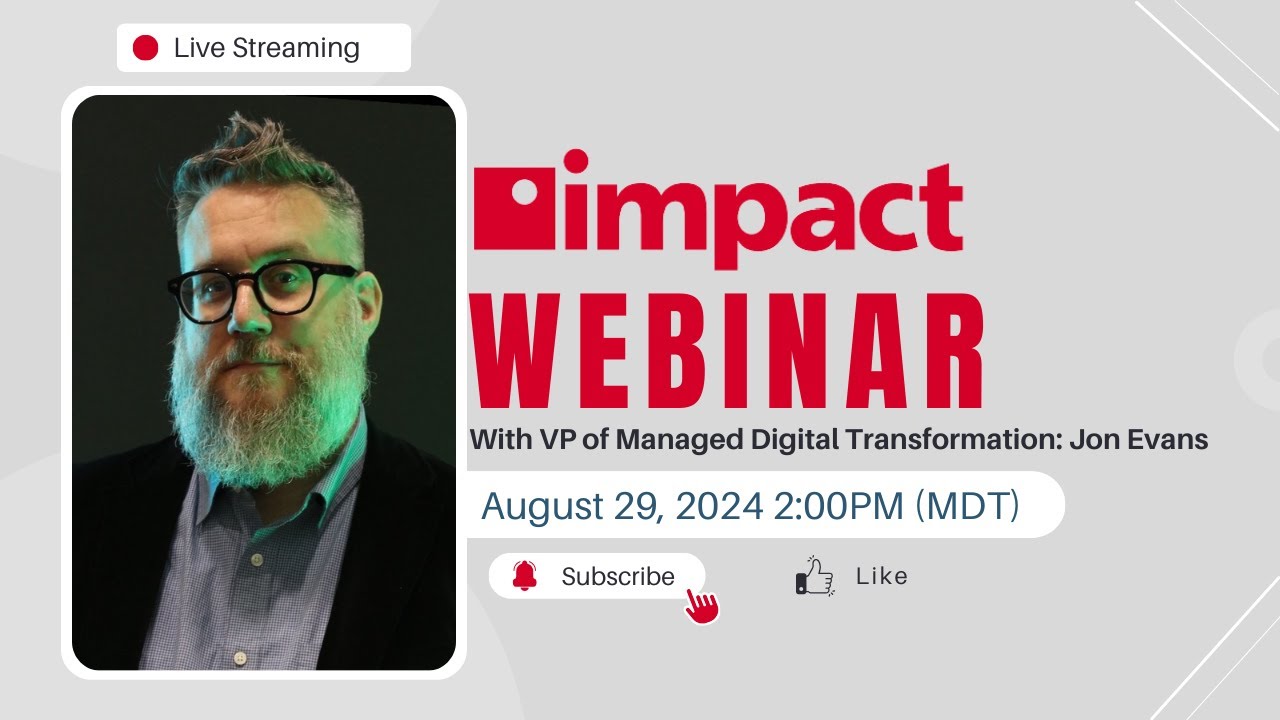 Live Streaming

impact

WEBINAR

With VP of Managed Digital Transformation: Jon Evans

August 29, 2024 2:00PM (MDT)

Subscribe

Like